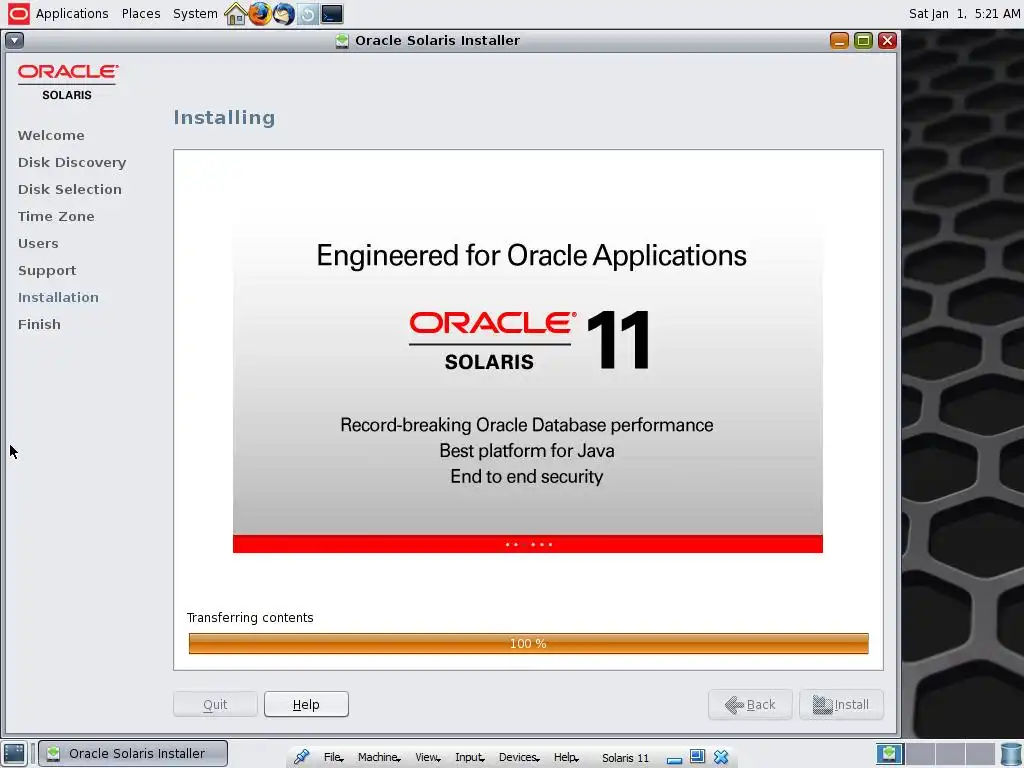 Applications Places System

Sat Jan 1, 5:21 AM

Oracle Solaris Installer

ORACLE
SOLARIS

Welcome
Disk Discovery
Disk Selection
Time Zone
Users
Support
Installation
Finish

Installing

Engineered for Oracle Applications

ORACLE
SOLARIS 11

Record-breaking Oracle Database performance
Best platform for Java
End to end security

Transferring contents

100 %

Quit

Help

Back

Install

Oracle Solaris Installer

File Machine View Input Devices Help Solaris 11